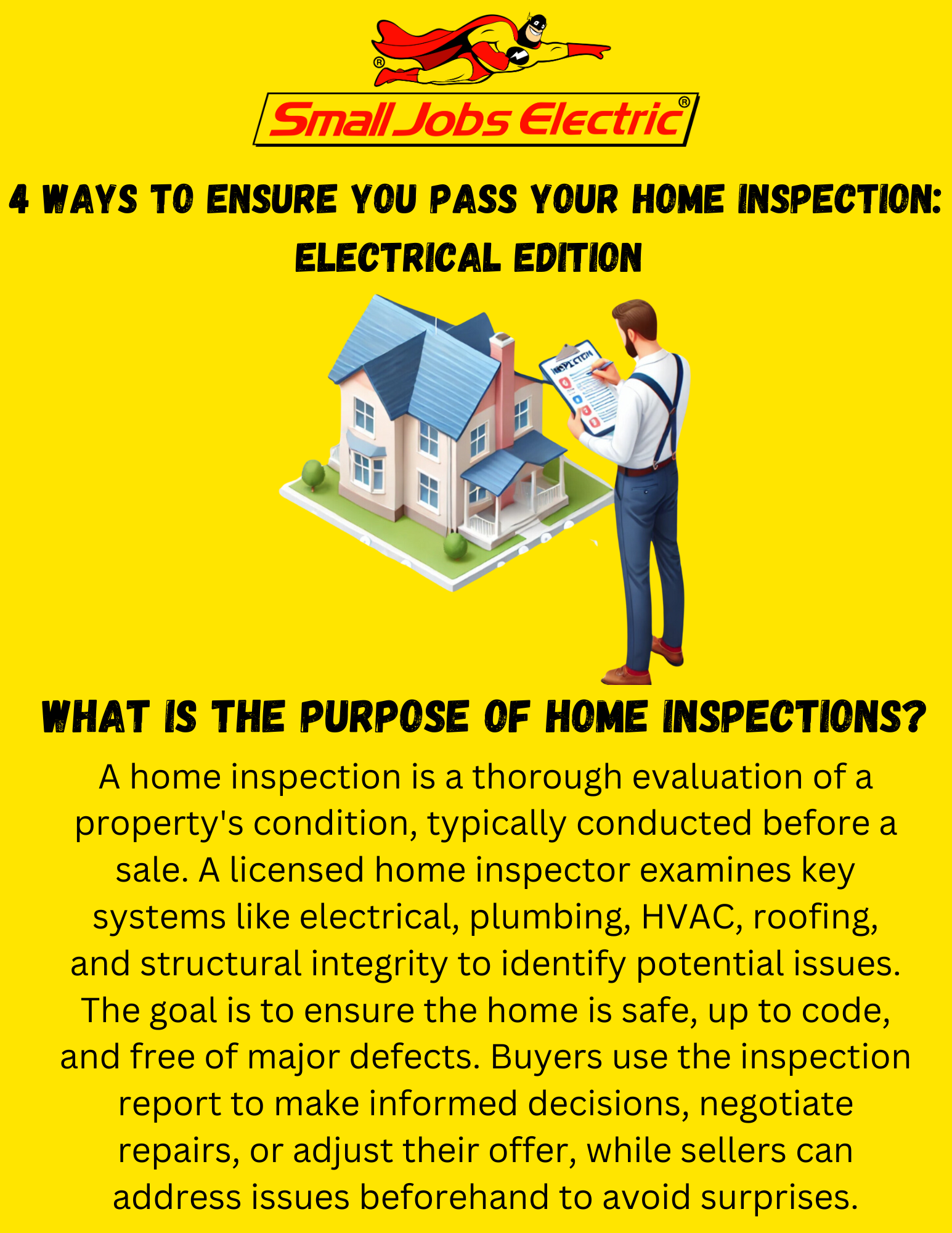 ®

Small Jobs Electric®

4 WAYS TO ENSURE YOU PASS YOUR HOME INSPECTION: ELECTRICAL EDITION

INSPECTION

WHAT IS THE PURPOSE OF HOME INSPECTIONS?

A home inspection is a thorough evaluation of a property's condition, typically conducted before a sale. A licensed home inspector examines key systems like electrical, plumbing, HVAC, roofing, and structural integrity to identify potential issues. The goal is to ensure the home is safe, up to code, and free of major defects. Buyers use the inspection report to make informed decisions, negotiate repairs, or adjust their offer, while sellers can address issues beforehand to avoid surprises.